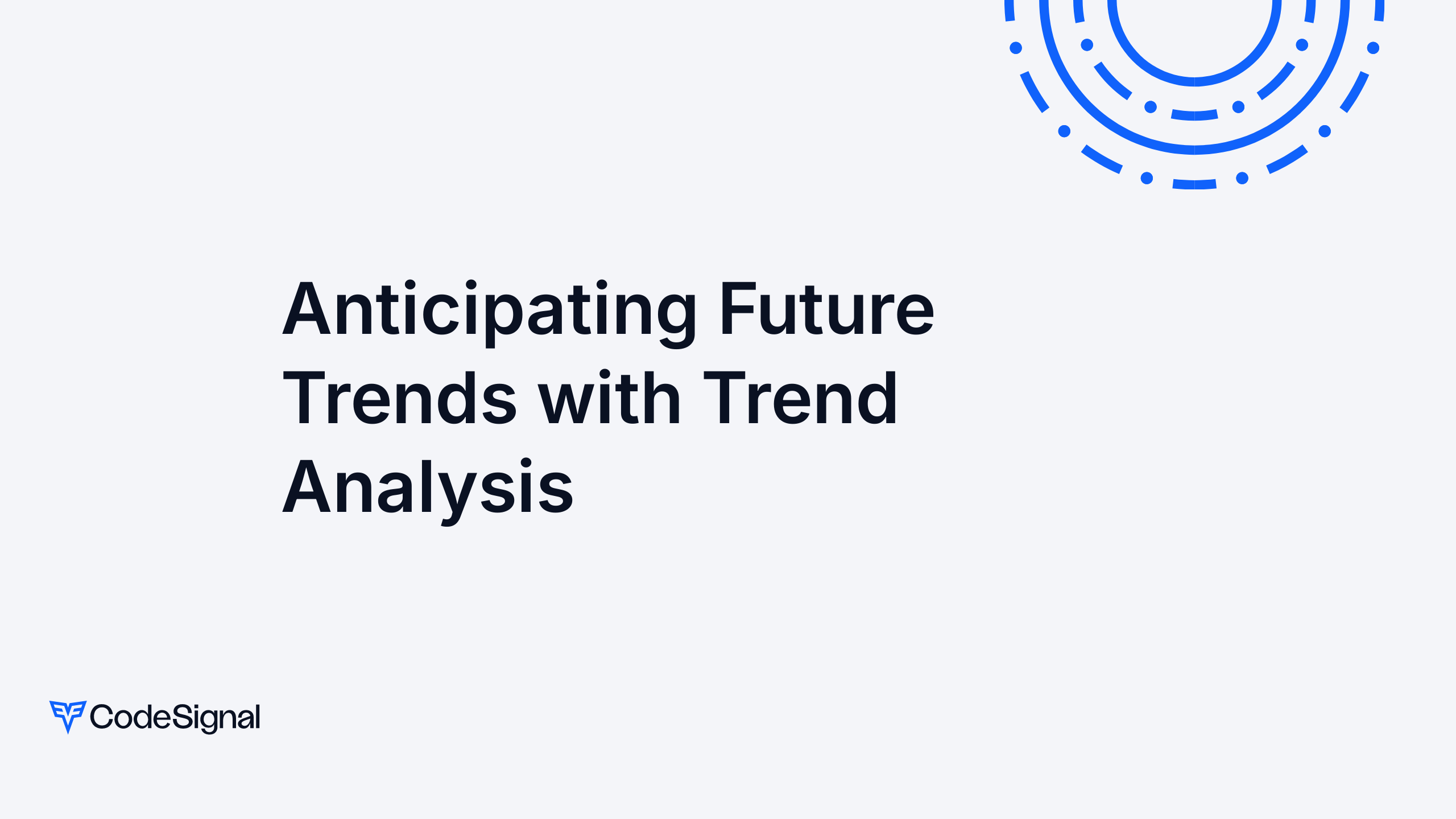 Anticipating Future Trends with Trend Analysis

CodeSignal